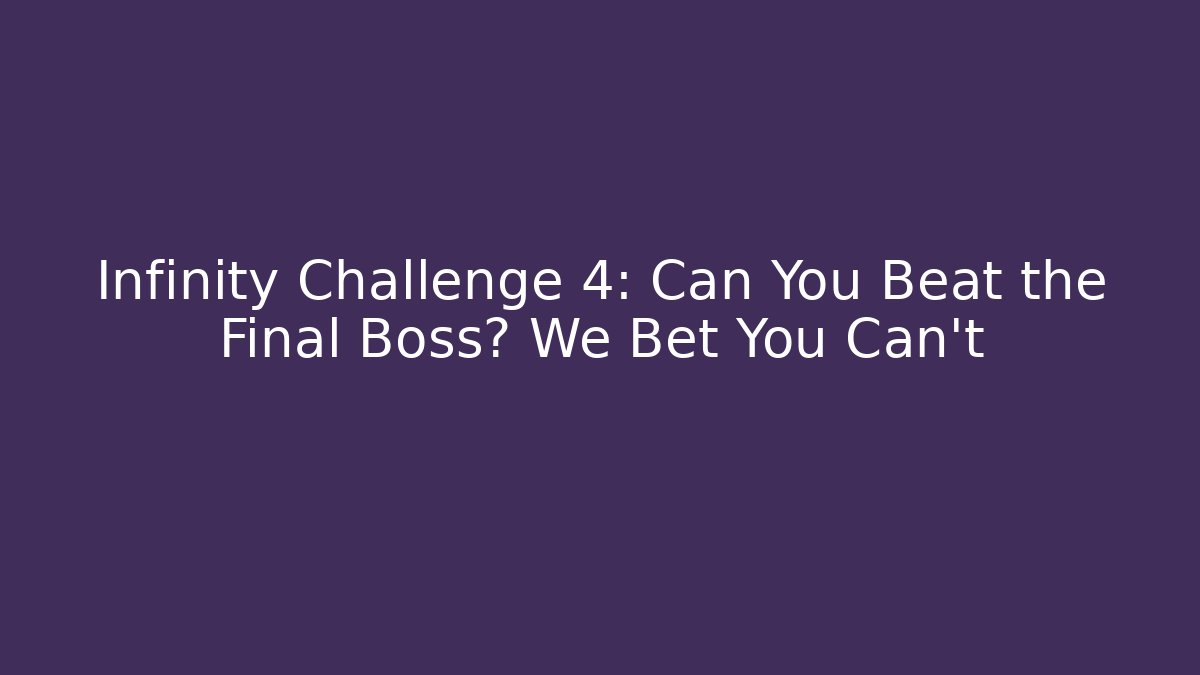 Infinity Challenge 4: Can You Beat the Final Boss? We Bet You Can't